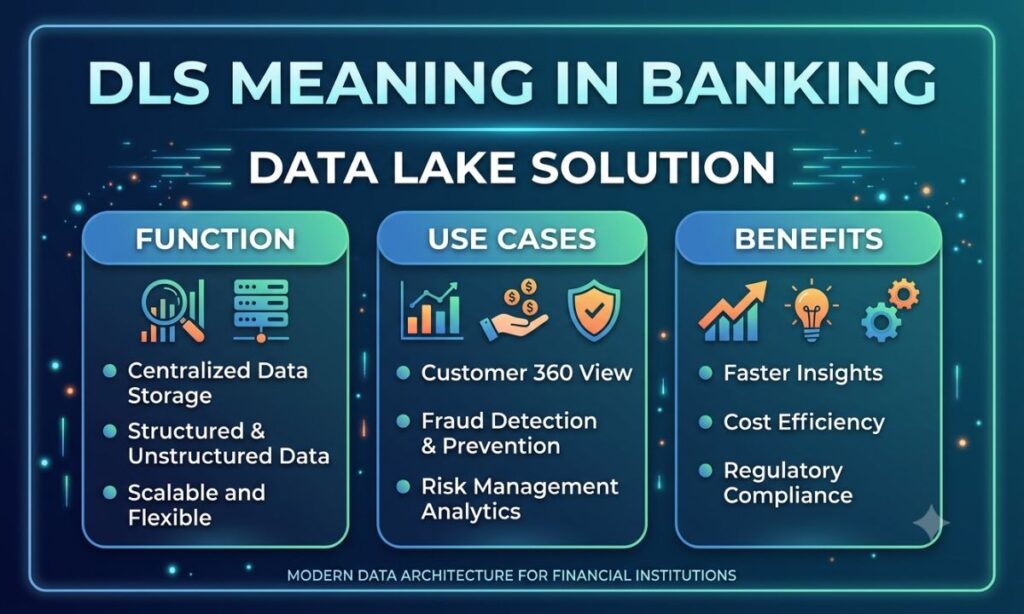 DLS MEANING IN BANKING

DATA LAKE SOLUTION

FUNCTION

- Centralized Data Storage
- Structured & Unstructured Data
- Scalable and Flexible

USE CASES

- Customer 360 View
- Fraud Detection & Prevention
- Risk Management Analytics

BENEFITS

- Faster Insights
- Cost Efficiency
- Regulatory Compliance

MODERN DATA ARCHITECTURE FOR FINANCIAL INSTITUTIONS